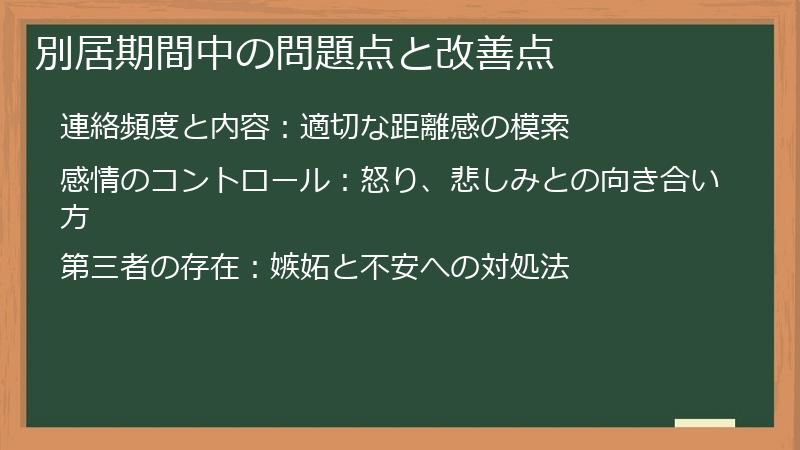 別居期間中の問題点と改善点

連絡頻度と内容：適切な距離感の模索

感情のコントロール：怒り、悲しみとの向き合い方

第三者の存在：嫉妬と不安への対処法